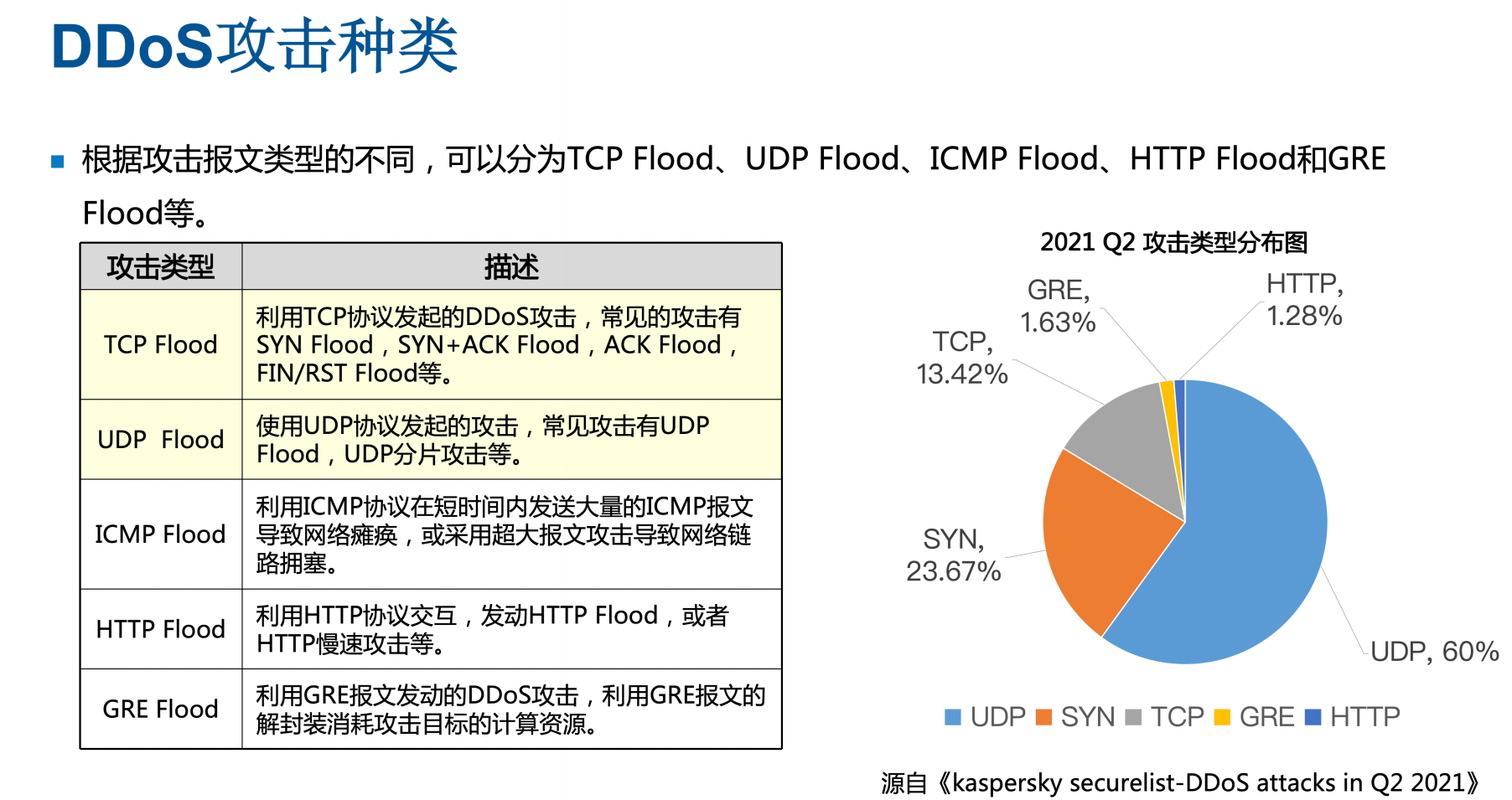 DDoS攻击种类

根据攻击报文类型的不同，可以分为TCP Flood、UDP Flood、ICMP Flood、HTTP Flood和GRE Flood等。

| 攻击类型 | 描述 |
|---|---|
| TCP Flood | 利用TCP协议发起的DDoS攻击，常见的攻击有SYN Flood，SYN+ACK Flood，ACK Flood，FIN/RST Flood等。 |
| UDP Flood | 使用UDP协议发起的攻击，常见攻击有UDP Flood，UDP分片攻击等。 |
| ICMP Flood | 利用ICMP协议在短时间内发送大量的ICMP报文导致网络瘫痪，或采用超大报文攻击导致网络链路拥塞。 |
| HTTP Flood | 利用HTTP协议交互，发动HTTP Flood，或者HTTP慢速攻击等。 |
| GRE Flood | 利用GRE报文发动的DDoS攻击，利用GRE报文的解封装消耗攻击目标的计算资源。 |

2021 Q2 攻击类型分布图

GRE, 1.63%
HTTP, 1.28%
TCP, 13.42%
SYN, 23.67%
UDP, 60%

UDP SYN TCP GRE HTTP

源自《kaspersky securelist-DDoS attacks in Q2 2021》